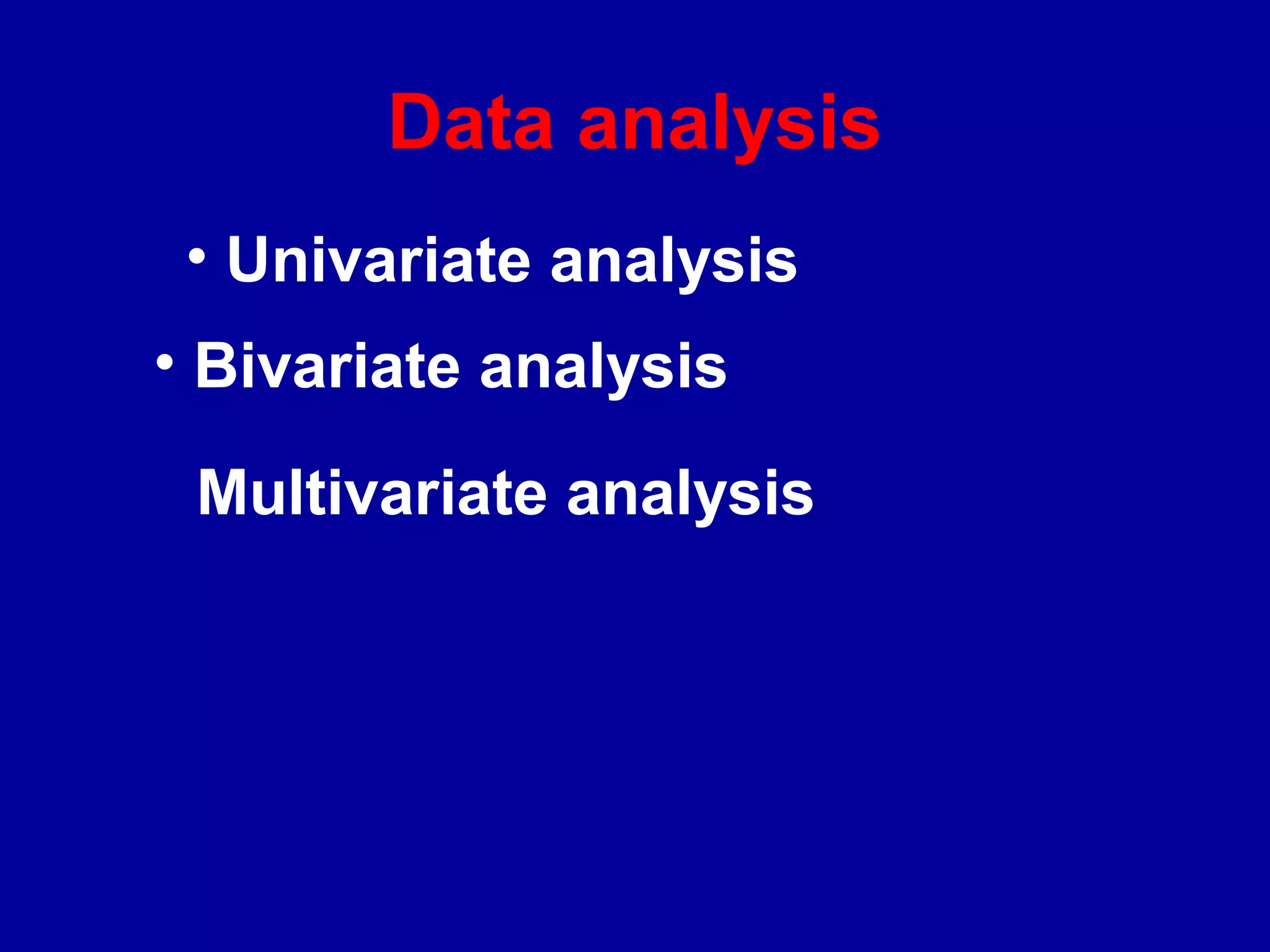 Data analysis

• Univariate analysis

• Bivariate analysis

Multivariate analysis